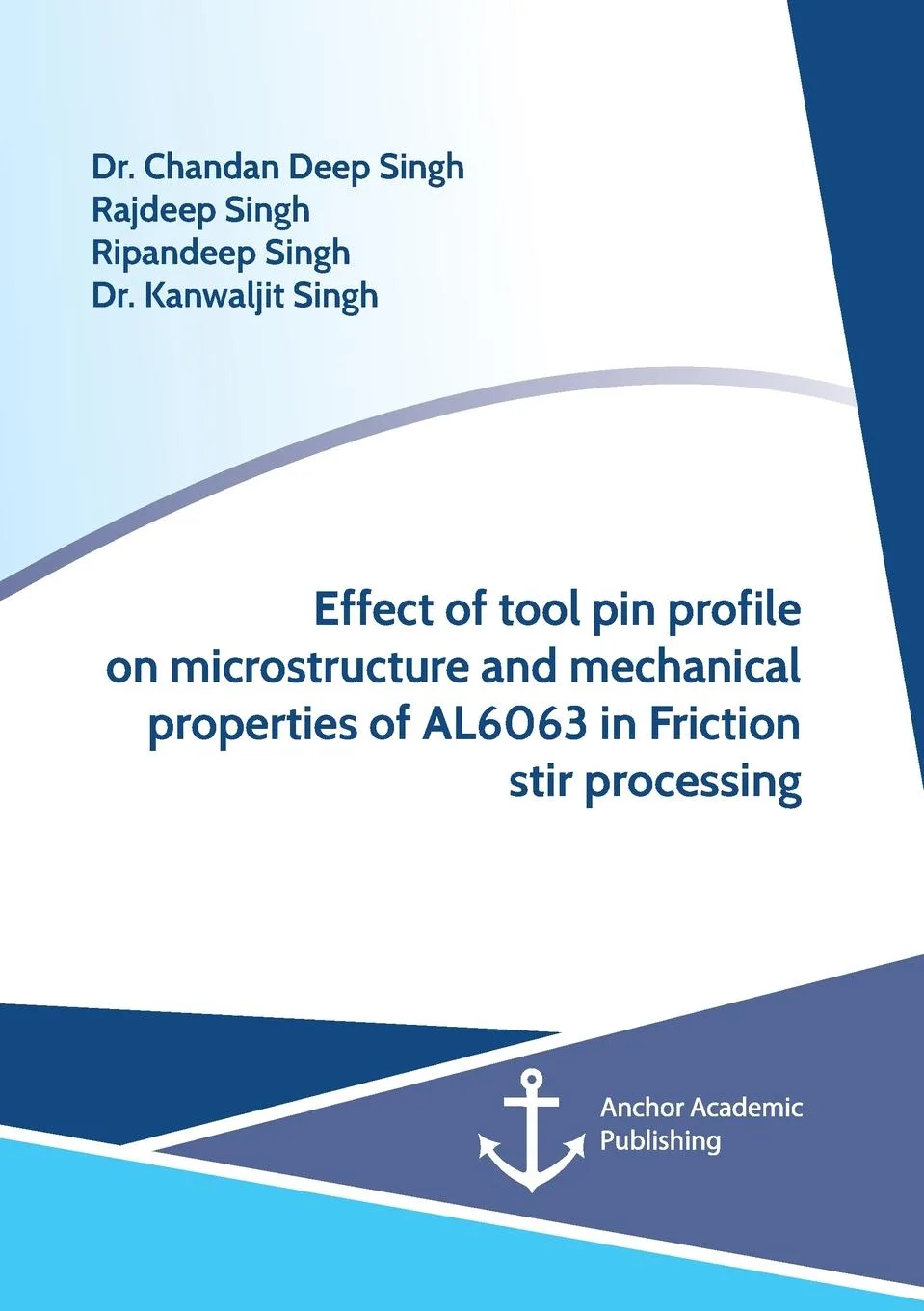 Dr. Chandan Deep Singh
Rajdeep Singh
Ripandeep Singh
Dr. Kanwaljit Singh

Effect of tool pin profile on microstructure and mechanical properties of AL6063 in Friction stir processing

Anchor Academic Publishing